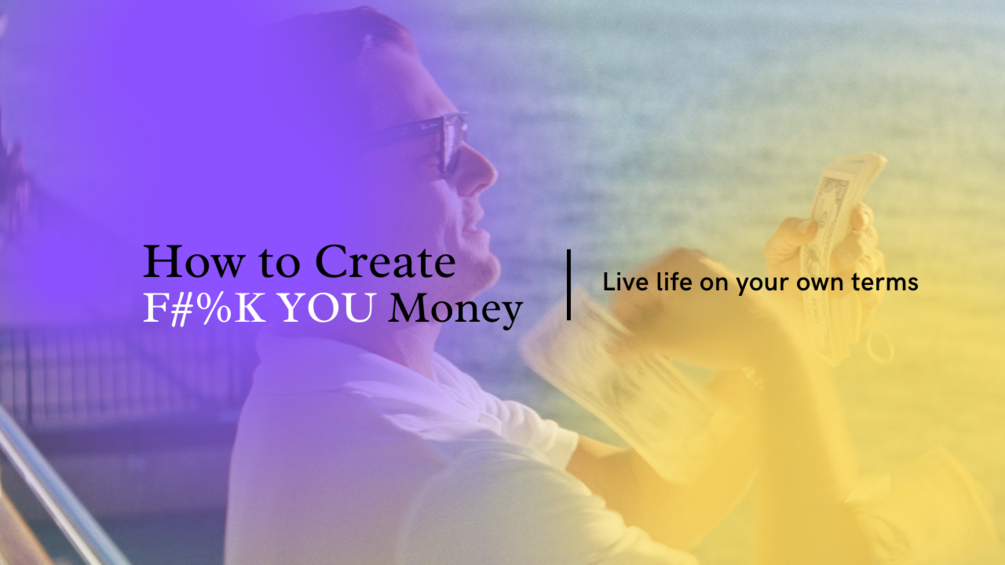 How to Create
F#%K YOU Money

Live life on your own terms